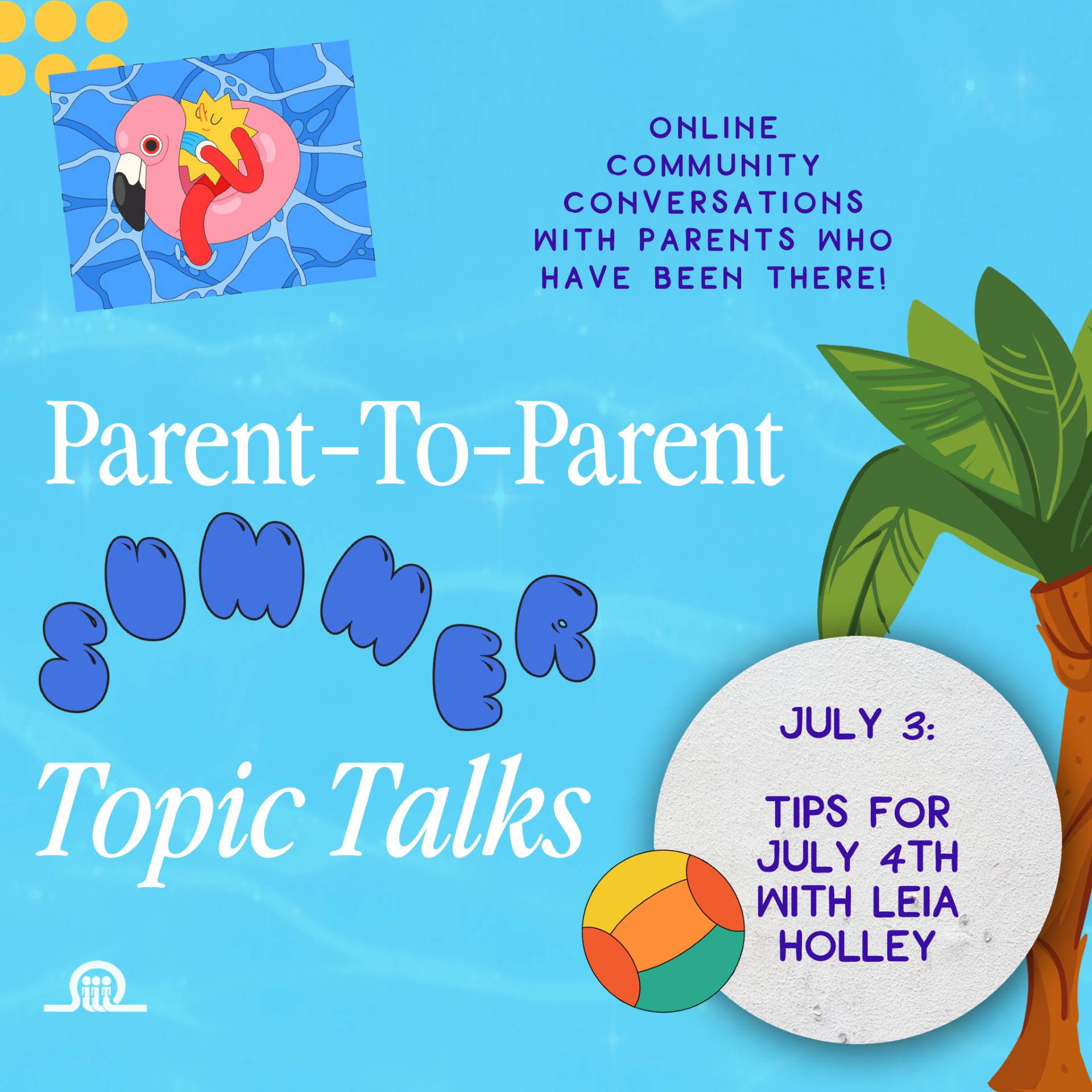 ONLINE COMMUNITY CONVERSATIONS WITH PARENTS WHO HAVE BEEN THERE!

Parent-To-Parent

SUMMER

Topic Talks

JULY 3:

TIPS FOR JULY 4TH WITH LEIA HOLLEY